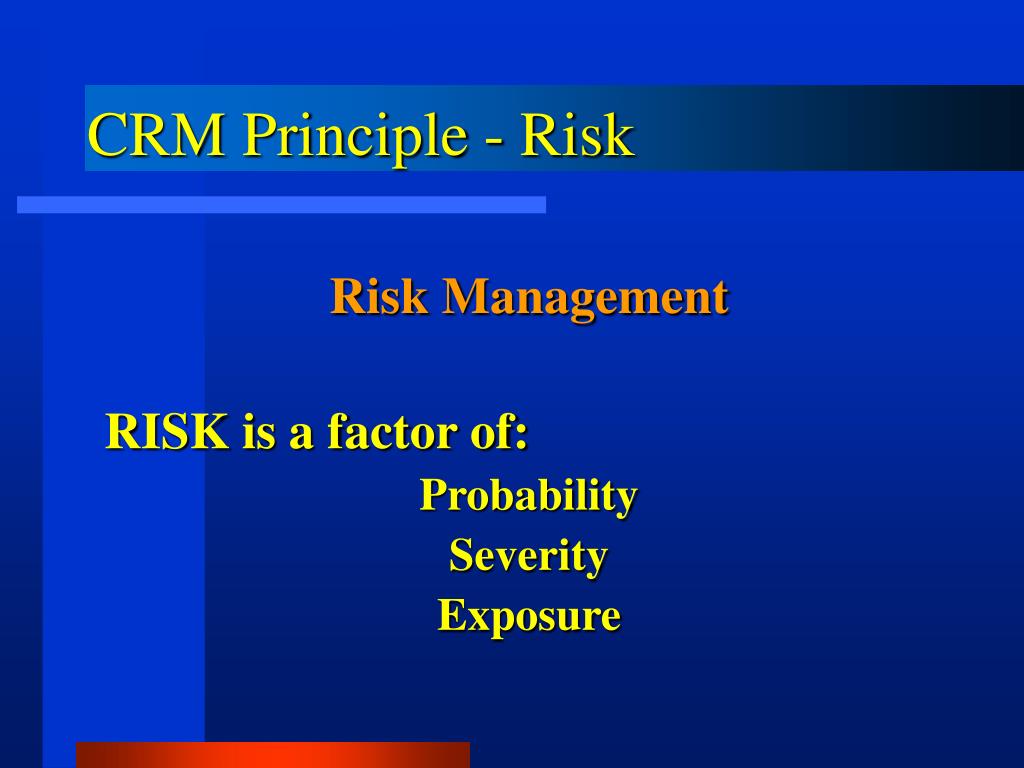 CRM Principle - Risk

Risk Management

RISK is a factor of:

Probability

Severity

Exposure